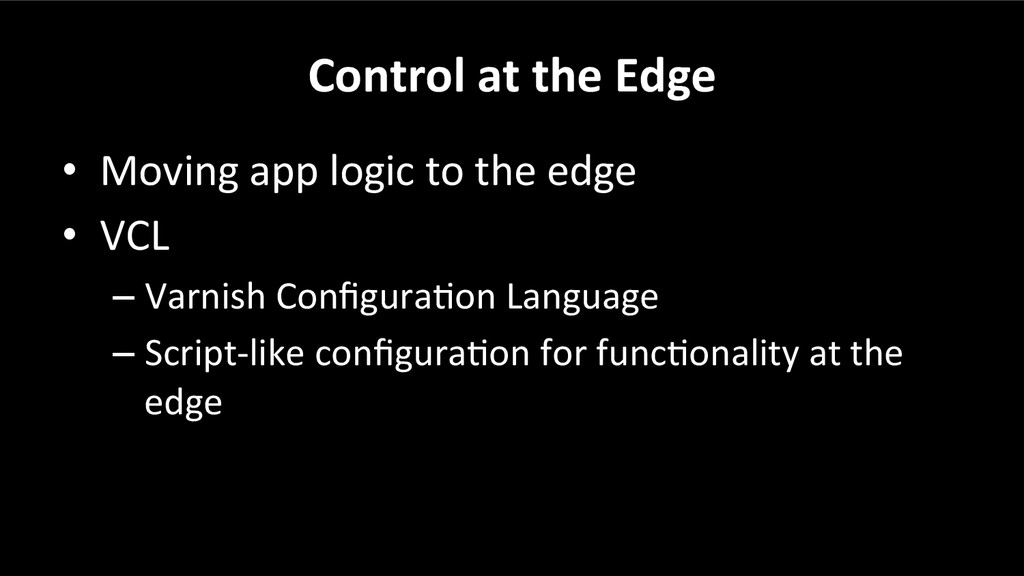 Control at the Edge

• Moving app logic to the edge
• VCL
– Varnish Configuration Language
– Script-like configuration for functionality at the edge